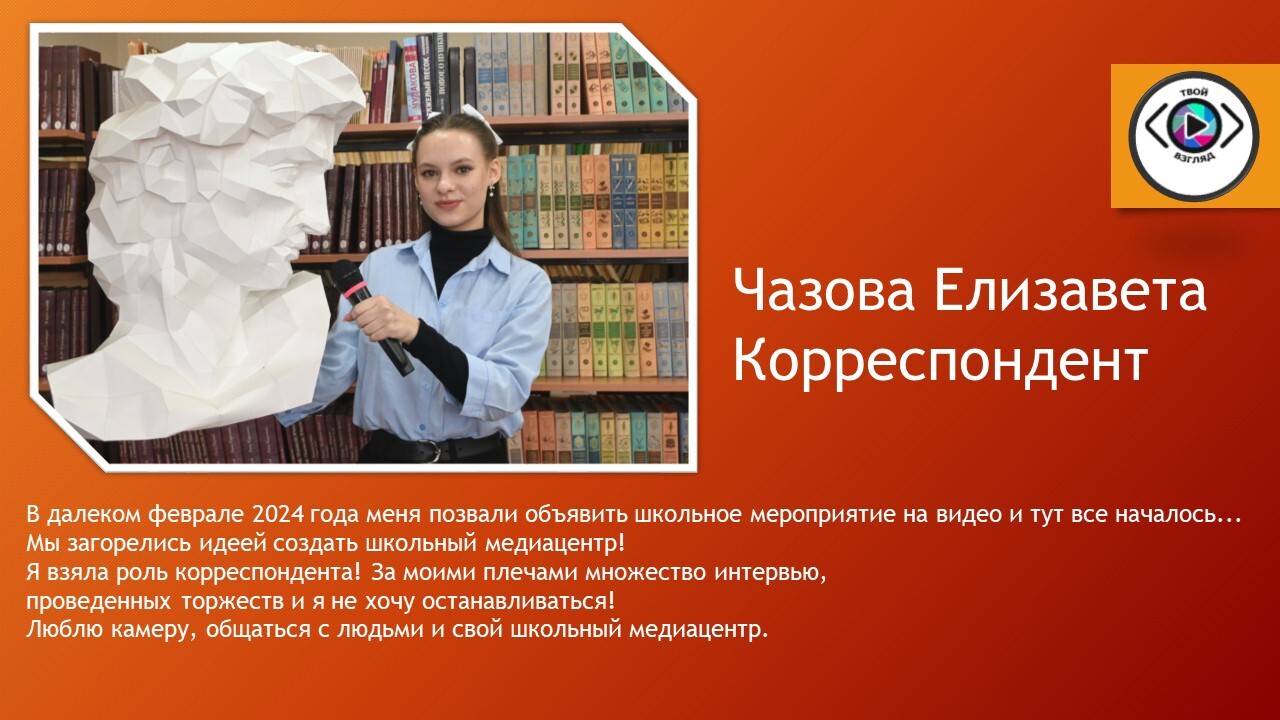 ТВОЙ
ВЗГЛЯД

Чазова Елизавета
Корреспондент

В далеком феврале 2024 года меня позвали объявить школьное мероприятие на видео и тут все началось...
Мы загорелись идеей создать школьный медиацентр!
Я взяла роль корреспондента! За моими плечами множество интервью,
проведенных торжеств и я не хочу останавливаться!
Люблю камеру, общаться с людьми и свой школьный медиацентр.